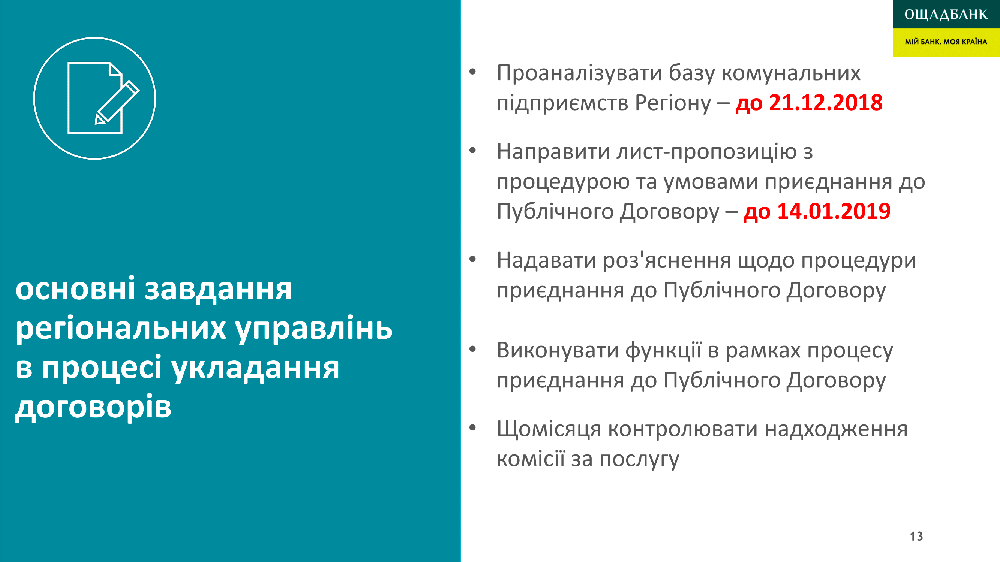 ОЩАДБАНК
МІЙ БАНК. МОЯ КРАЇНА

основні завдання регіональних управлінь в процесі укладання договорів

• Проаналізувати базу комунальних підприємств Регіону – до 21.12.2018

• Направити лист-пропозицію з процедурою та умовами приєднання до Публічного Договору – до 14.01.2019

• Надавати роз'яснення щодо процедури приєднання до Публічного Договору

• Виконувати функції в рамках процесу приєднання до Публічного Договору

• Щомісяця контролювати надходження комісії за послугу

13